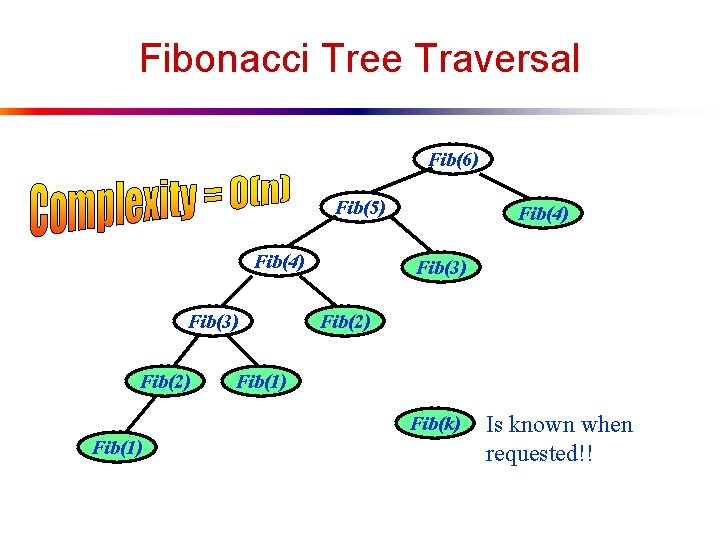 Fibonacci Tree Traversal

Complexity = O(n)

Fib(6)

Fib(5)

Fib(4)

Fib(4)

Fib(3)

Fib(3)

Fib(2)

Fib(2)

Fib(1)

Fib(1)

Fib(k) Is known when requested!!